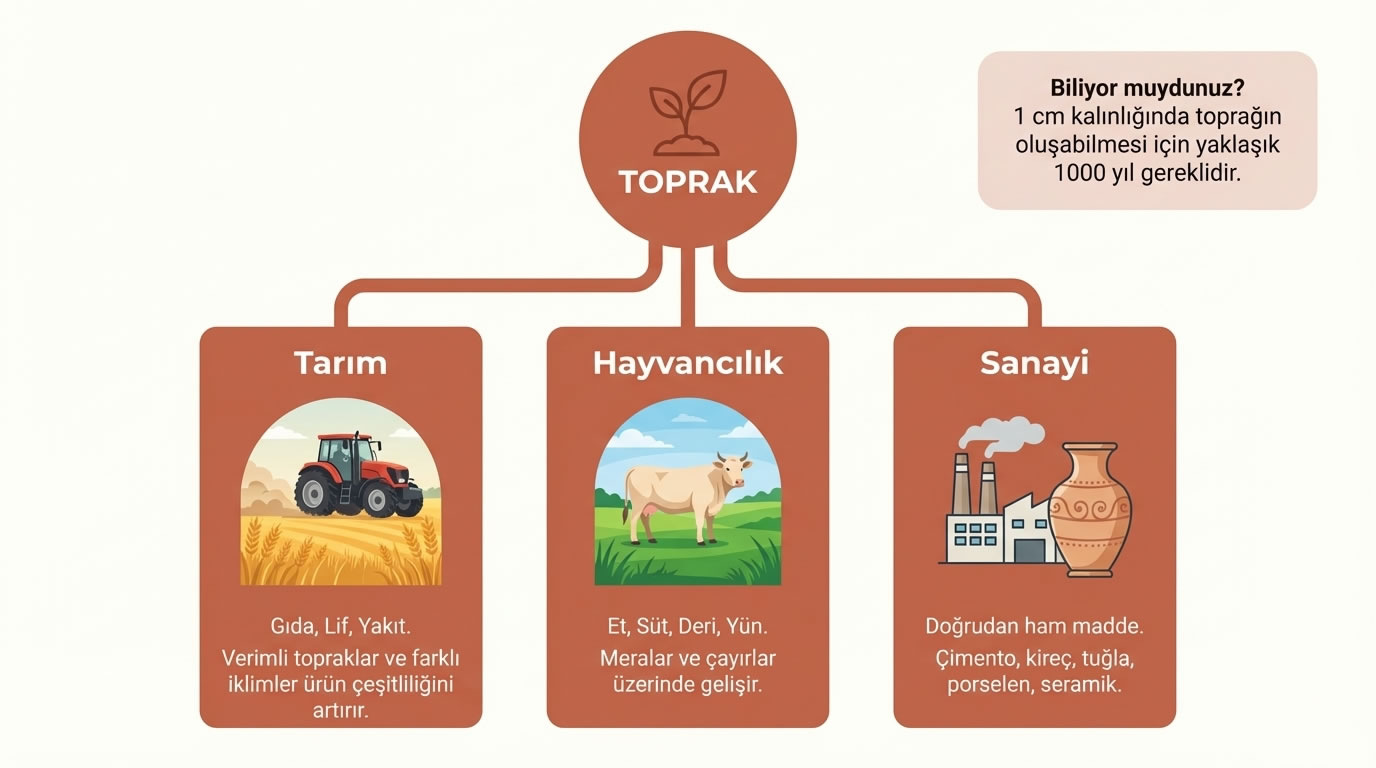 TOPRAK

Biliyor muydunuz?
1 cm kalınlığında toprağın oluşabilmesi için yaklaşık 1000 yıl gereklidir.

Tarım

Gıda, Lif, Yakıt.
Verimli topraklar ve farklı iklimler ürün çeşitliliğini artırır.

Hayvancılık

Et, Süt, Deri, Yün.
Meralar ve çayırlar üzerinde gelişir.

Sanayi

Doğrudan ham madde.
Çimento, kireç, tuğla, porselen, seramik.